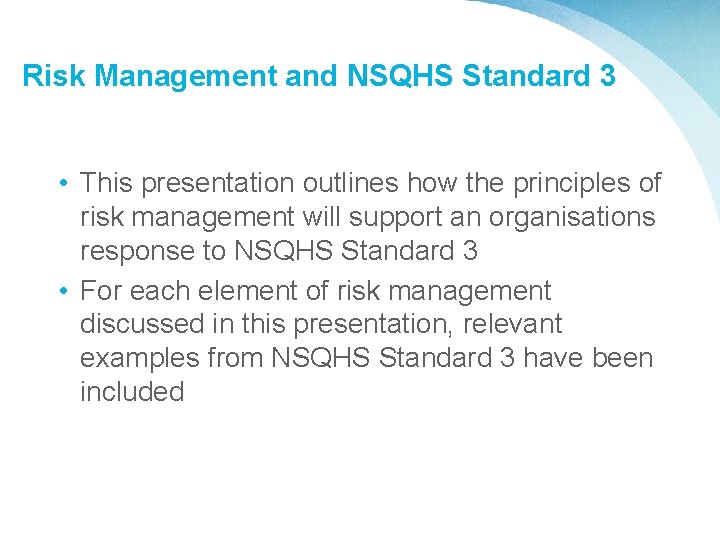 Risk Management and NSQHS Standard 3

• This presentation outlines how the principles of risk management will support an organisations response to NSQHS Standard 3
• For each element of risk management discussed in this presentation, relevant examples from NSQHS Standard 3 have been included